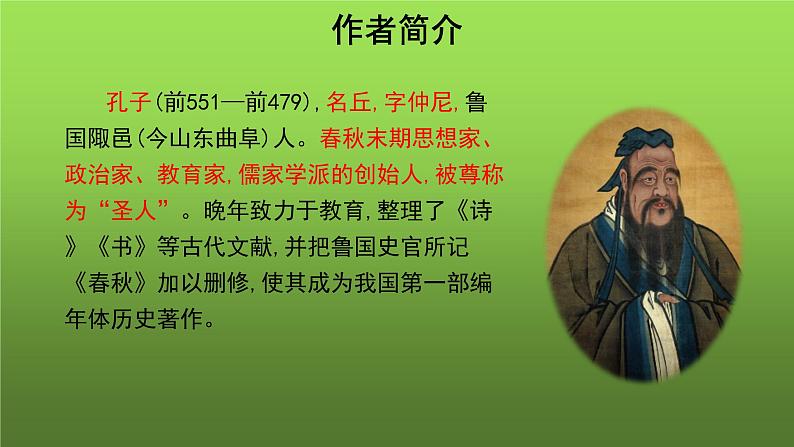 作者简介

孔子(前551—前479),名丘,字仲尼,鲁国陬邑(今山东曲阜)人。春秋末期思想家、政治家、教育家,儒家学派的创始人,被尊称为“圣人”。晚年致力于教育,整理了《诗》《书》等古代文献,并把鲁国史官所记《春秋》加以删修,使其成为我国第一部编年体历史著作。